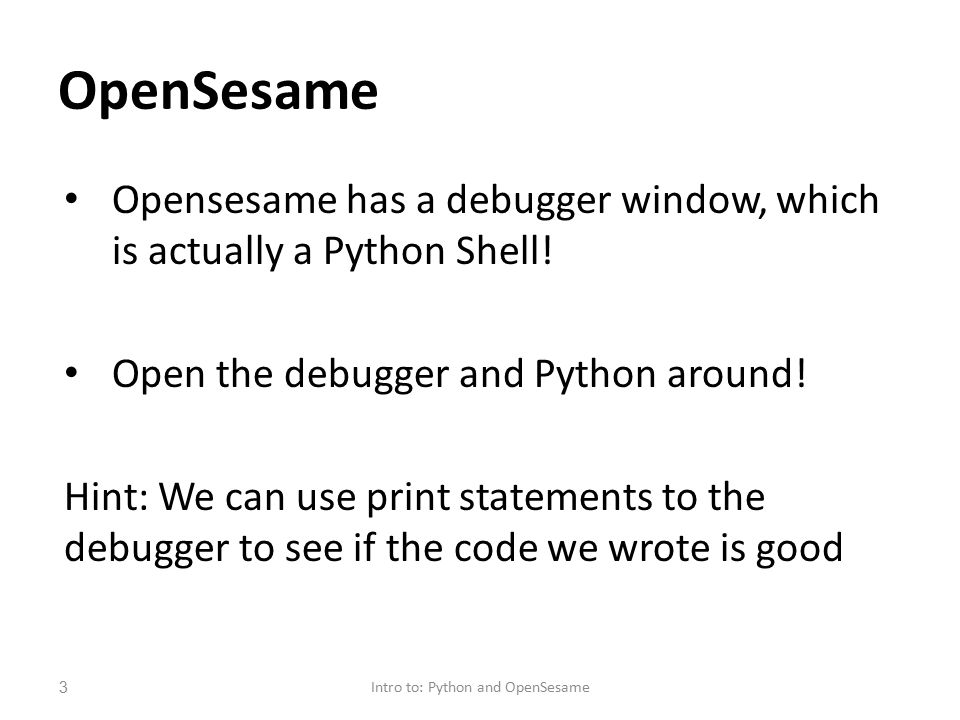 OpenSesame

• Opensesame has a debugger window, which is actually a Python Shell!

• Open the debugger and Python around!

Hint: We can use print statements to the debugger to see if the code we wrote is good

3

Intro to: Python and OpenSesame